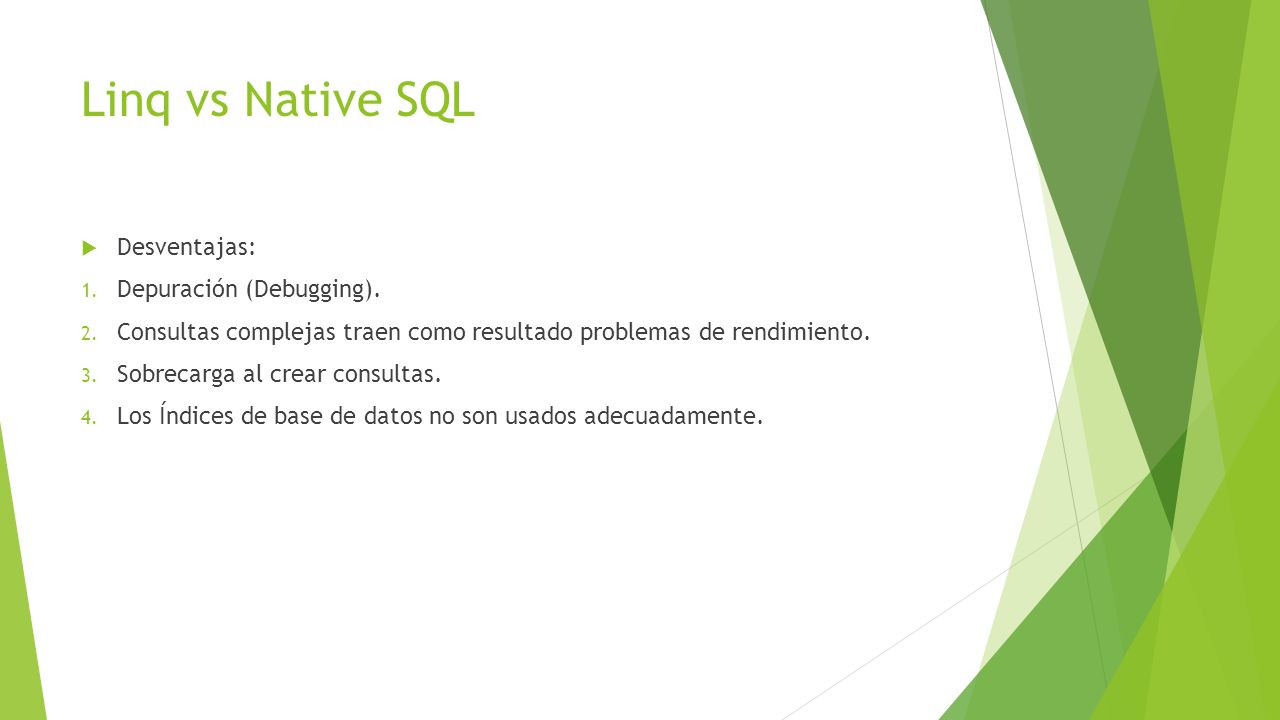 Linq vs Native SQL

Desventajas:

1. Depuración (Debugging).
2. Consultas complejas traen como resultado problemas de rendimiento.
3. Sobrecarga al crear consultas.
4. Los Índices de base de datos no son usados adecuadamente.